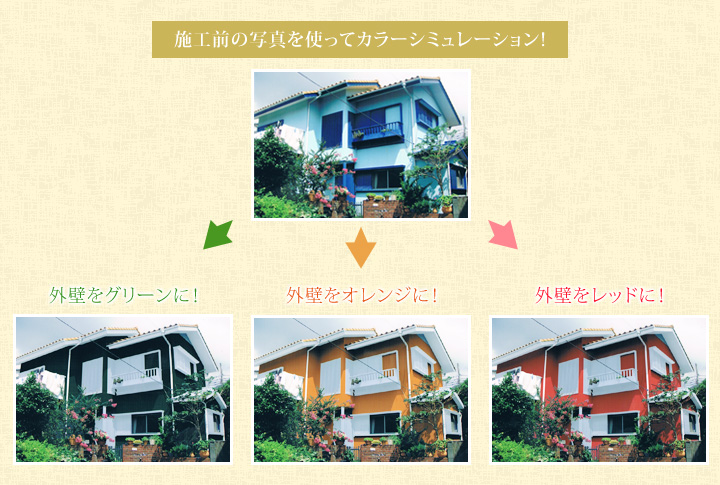 施工前の写真を使ってカラーシミュレーション!

外壁をグリーンに!

外壁をオレンジに!

外壁をレッドに!